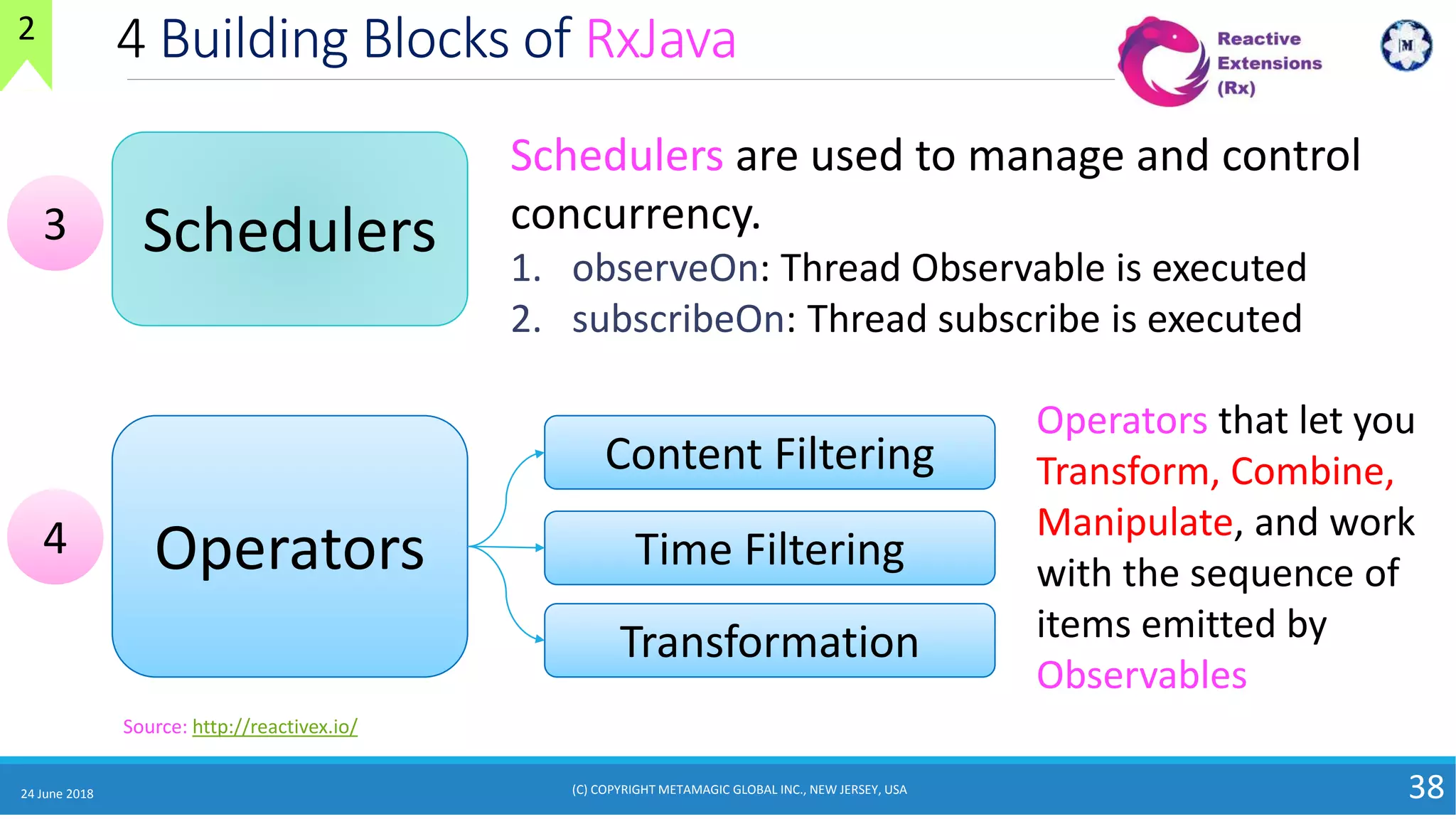 2

4 Building Blocks of RxJava

Reactive Extensions (Rx)

M

3

Schedulers

Schedulers are used to manage and control concurrency.

1. observeOn: Thread Observable is executed
2. subscribeOn: Thread subscribe is executed

4

Operators

Content Filtering

Time Filtering

Transformation

Operators that let you Transform, Combine, Manipulate, and work with the sequence of items emitted by Observables

Source: http://reactivex.io/

24 June 2018

(C) COPYRIGHT METAMAGIC GLOBAL INC., NEW JERSEY, USA

38